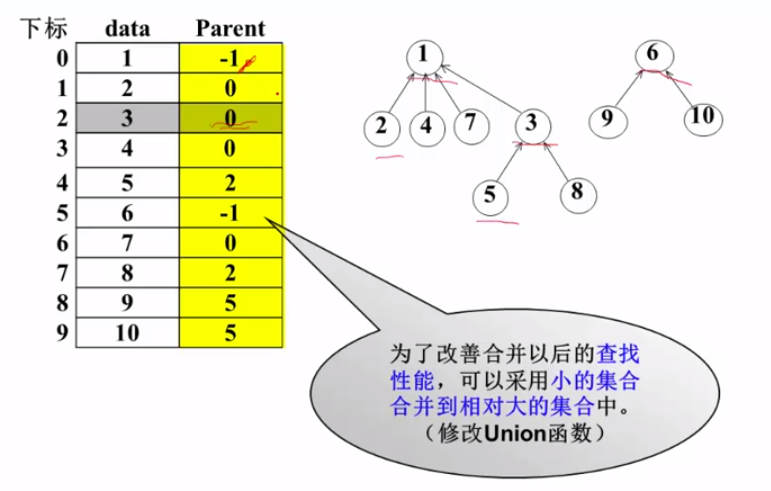 | 下标 | data | Parent |
|---|---|---|
| 0 | 1 | -1 |
| 1 | 2 | 0 |
| 2 | 3 | 0 |
| 3 | 4 | 0 |
| 4 | 5 | 2 |
| 5 | 6 | -1 |
| 6 | 7 | 0 |
| 7 | 8 | 2 |
| 8 | 9 | 5 |
| 9 | 10 | 5 |

1
2 4 7 3
5 8

6
9 10

为了改善合并以后的查找性能，可以采用小的集合合并到相对大的集合中。
（修改Union函数）